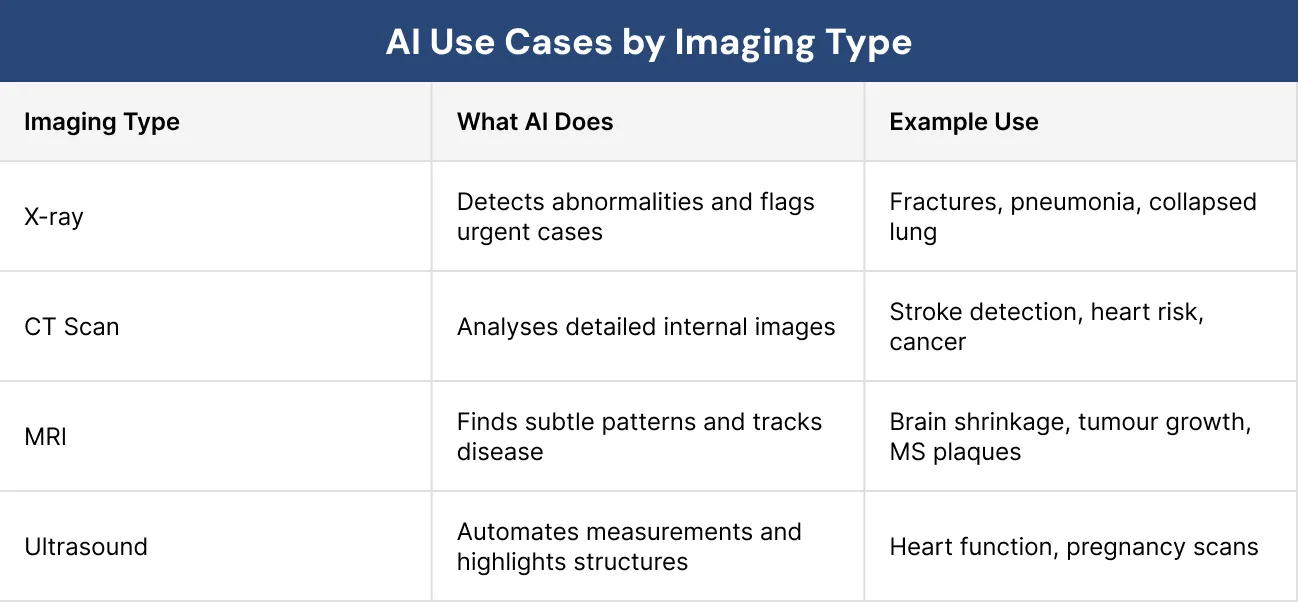 AI Use Cases by Imaging Type

| Imaging Type | What AI Does | Example Use |
|---|---|---|
| X-ray | Detects abnormalities and flags urgent cases | Fractures, pneumonia, collapsed lung |
| CT Scan | Analyses detailed internal images | Stroke detection, heart risk, cancer |
| MRI | Finds subtle patterns and tracks disease | Brain shrinkage, tumour growth, MS plaques |
| Ultrasound | Automates measurements and highlights structures | Heart function, pregnancy scans |